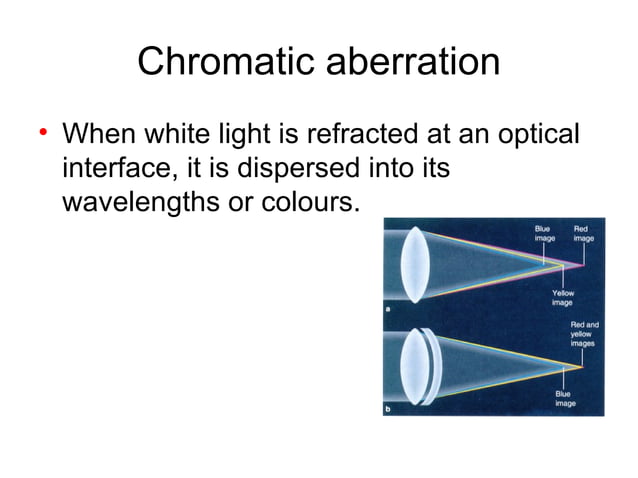 Chromatic aberration

• When white light is refracted at an optical interface, it is dispersed into its wavelengths or colours.

Blue image
Red image
Yellow image
a
Red and yellow images
Blue image
b